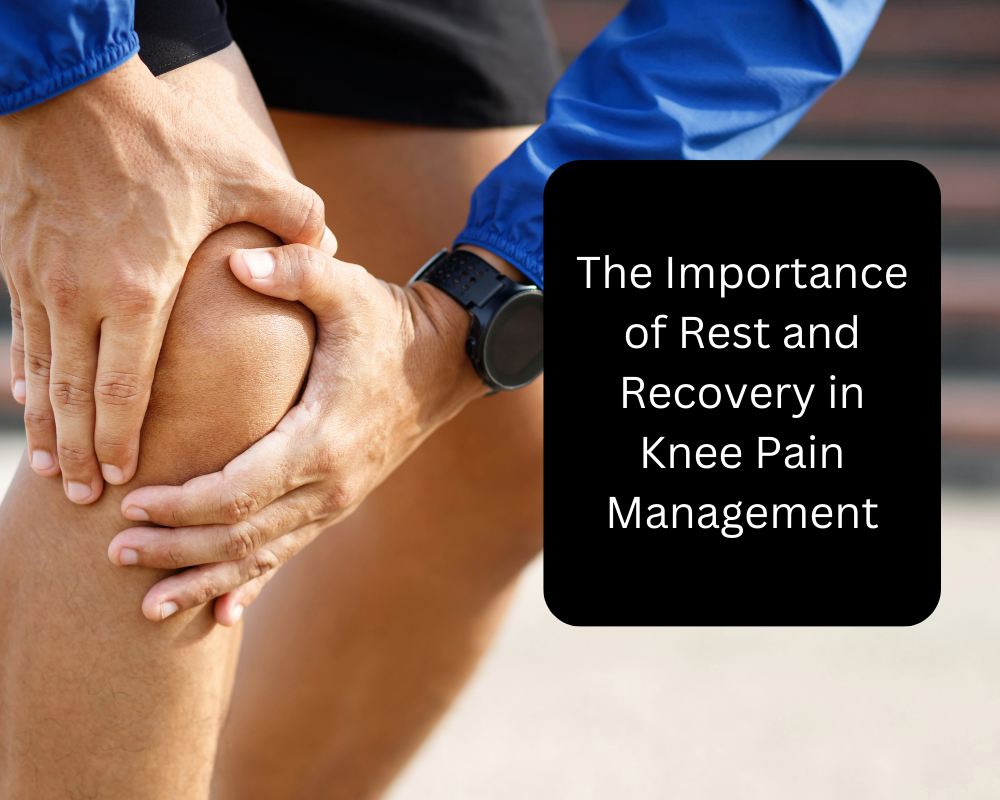 The Importance of Rest and Recovery in Knee Pain Management